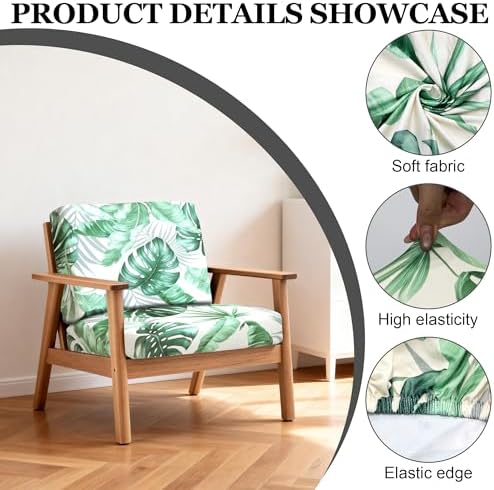 PRODUCT DETAILS SHOWCASE

Soft fabric

High elasticity

Elastic edge